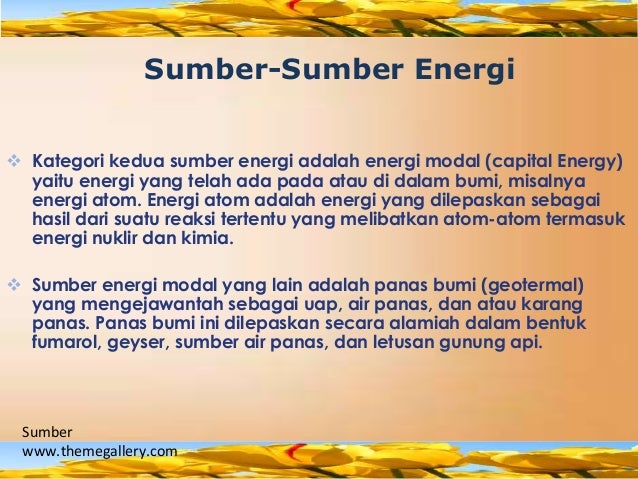 Sumber-Sumber Energi

❖ Kategori kedua sumber energi adalah energi modal (capital Energy) yaitu energi yang telah ada pada atau di dalam bumi, misalnya energi atom. Energi atom adalah energi yang dilepaskan sebagai hasil dari suatu reaksi tertentu yang melibatkan atom-atom termasuk energi nuklir dan kimia.

❖ Sumber energi modal yang lain adalah panas bumi (geotermal) yang mengejawantah sebagai uap, air panas, dan atau karang panas. Panas bumi ini dilepaskan secara alamiah dalam bentuk fumarol, geyser, sumber air panas, dan letusan gunung api.

Sumber
www.themegallery.com